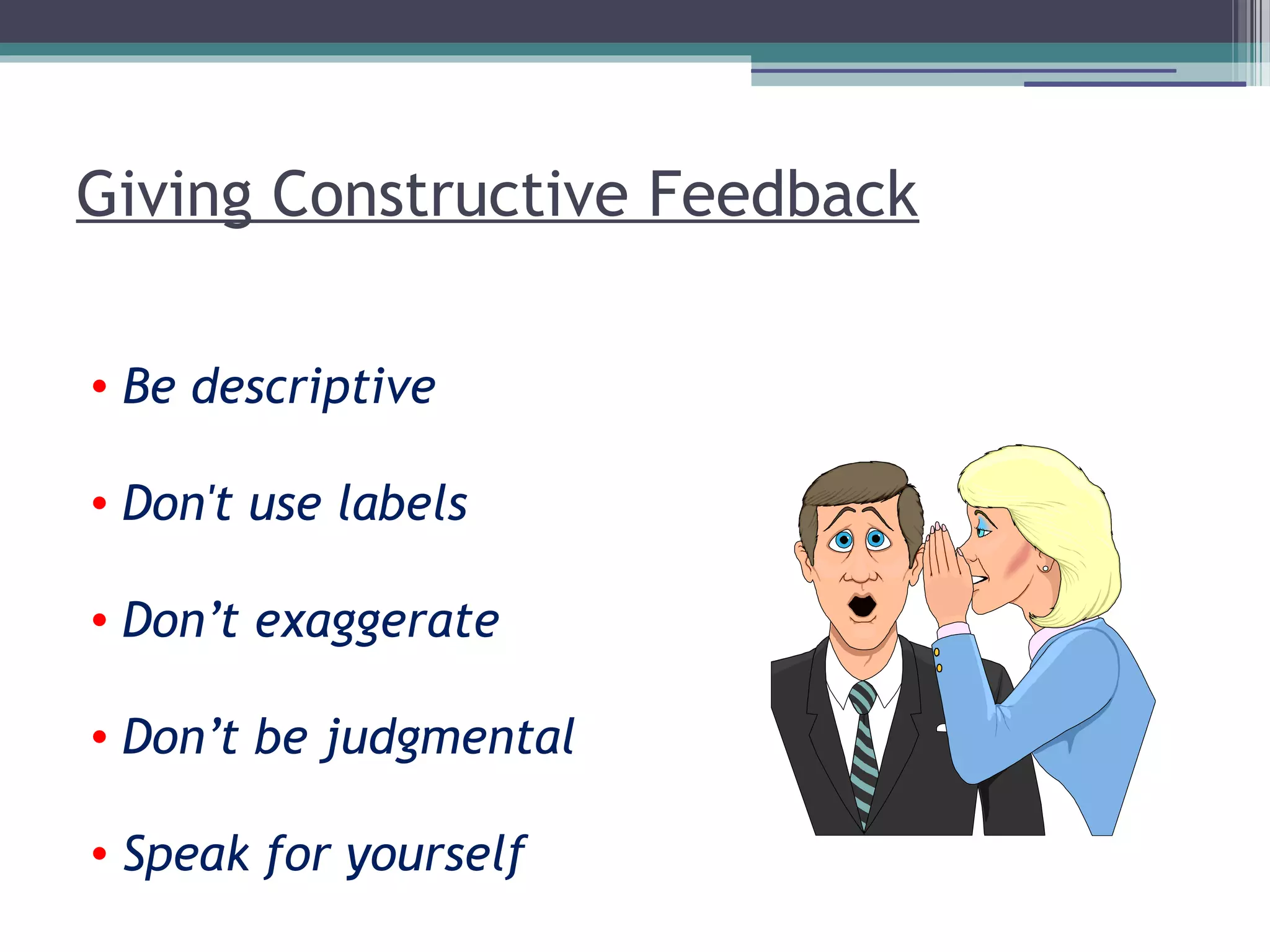 Giving Constructive Feedback

• Be descriptive

• Don't use labels

• Don’t exaggerate

• Don’t be judgmental

• Speak for yourself